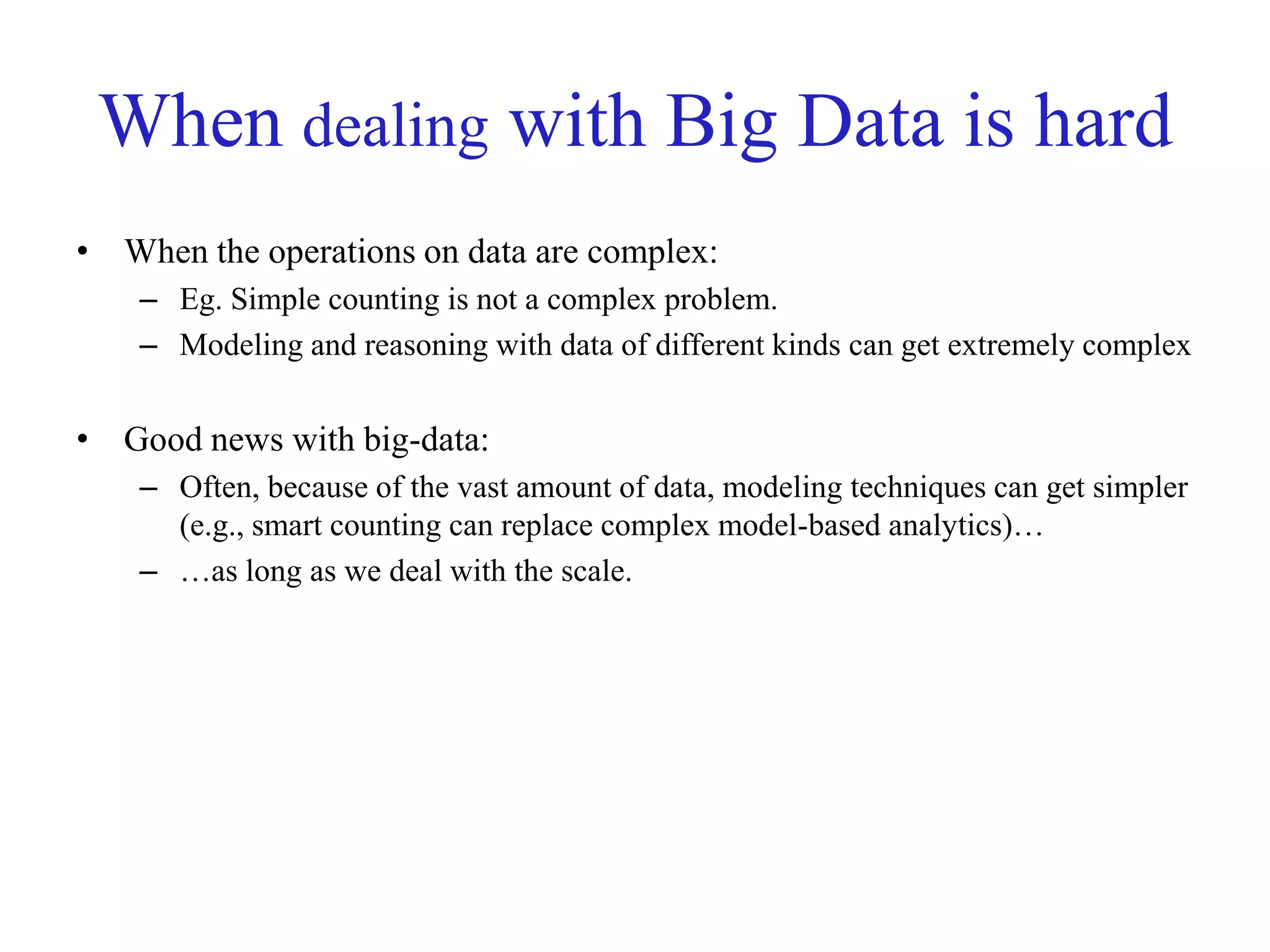 When dealing with Big Data is hard

• When the operations on data are complex:
  – Eg. Simple counting is not a complex problem.
  – Modeling and reasoning with data of different kinds can get extremely complex

• Good news with big-data:
  – Often, because of the vast amount of data, modeling techniques can get simpler (e.g., smart counting can replace complex model-based analytics)…
  – …as long as we deal with the scale.